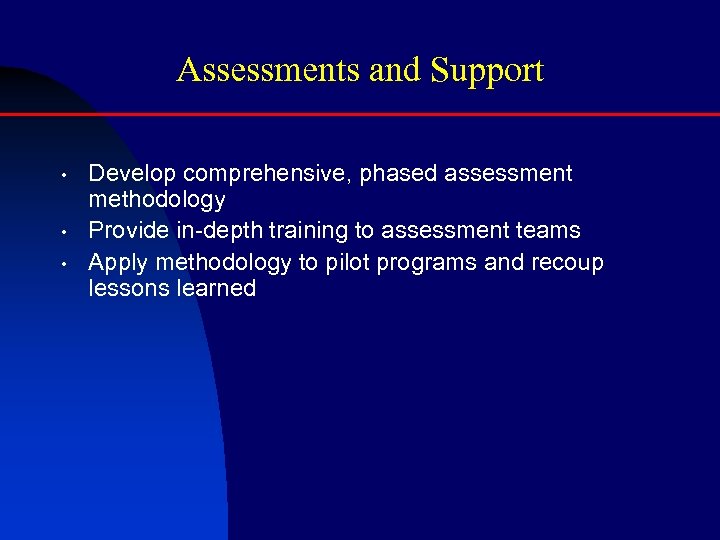 Assessments and Support

• Develop comprehensive, phased assessment methodology
• Provide in-depth training to assessment teams
• Apply methodology to pilot programs and recoup lessons learned